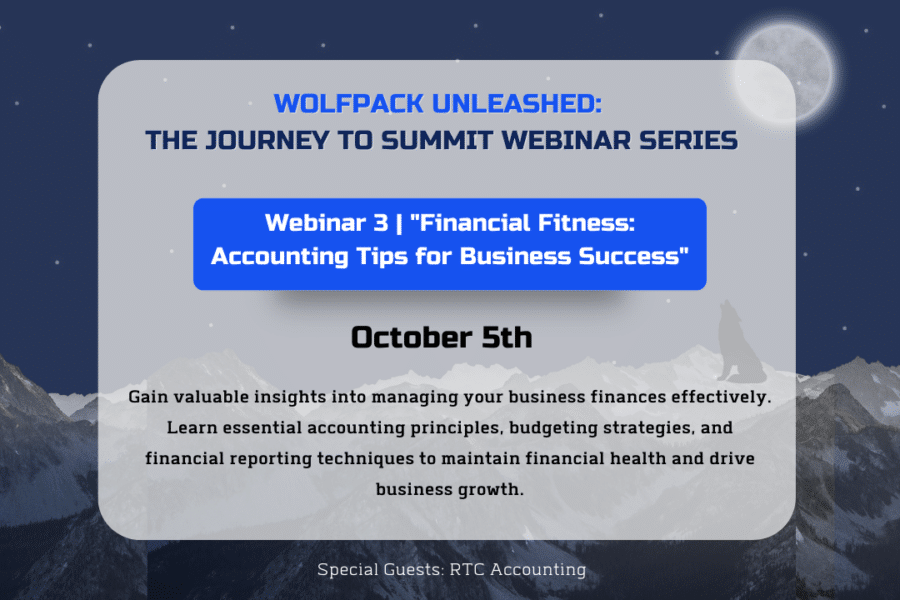 WOLFPACK UNLEASHED:
THE JOURNEY TO SUMMIT WEBINAR SERIES

Webinar 3 | "Financial Fitness: Accounting Tips for Business Success"

October 5th

Gain valuable insights into managing your business finances effectively. Learn essential accounting principles, budgeting strategies, and financial reporting techniques to maintain financial health and drive business growth.

Special Guests: RTC Accounting